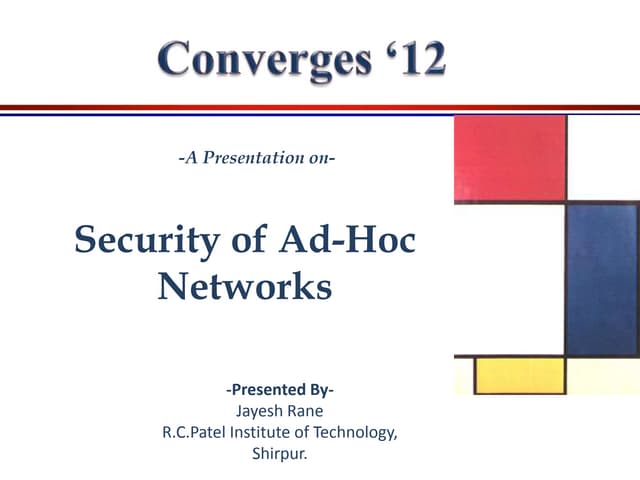 Converges ‘12

-A Presentation on-

Security of Ad-Hoc Networks

-Presented By-
Jayesh Rane
R.C.Patel Institute of Technology,
Shirpur.